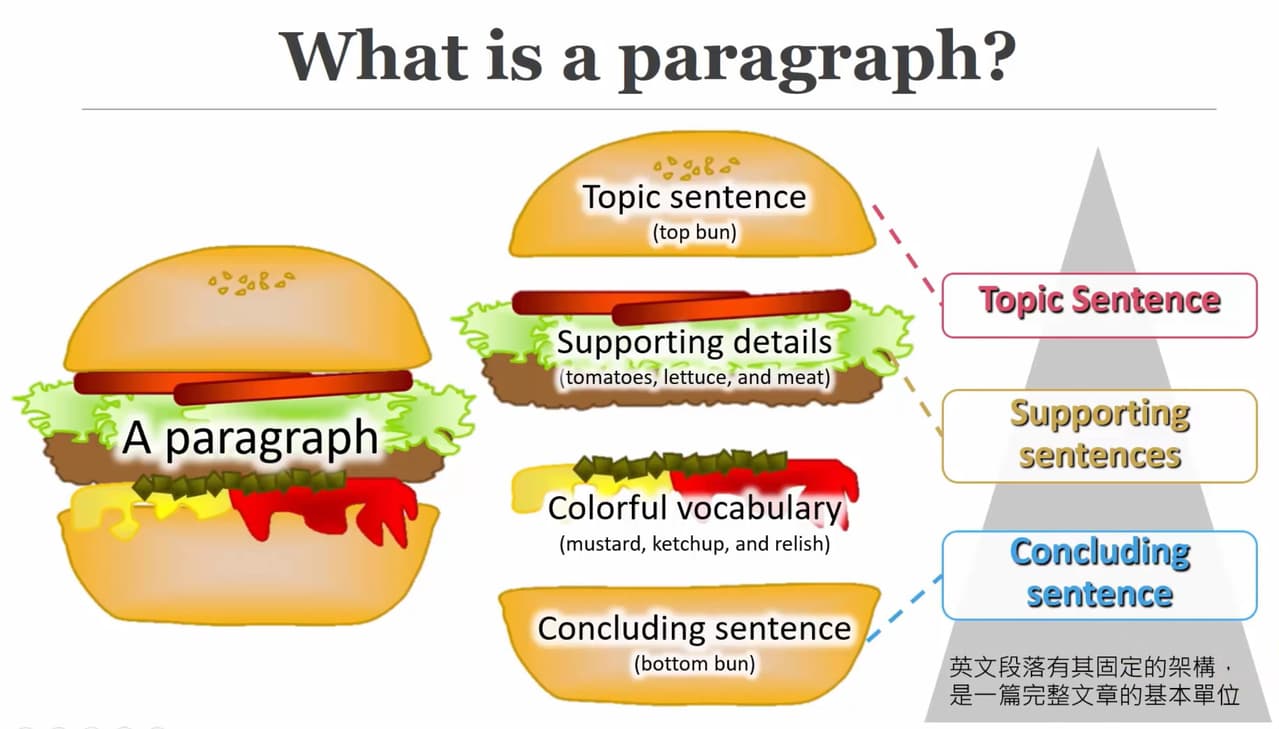 What is a paragraph?

A paragraph

Topic sentence
(top bun)

Supporting details
(tomatoes, lettuce, and meat)

Colorful vocabulary
(mustard, ketchup, and relish)

Concluding sentence
(bottom bun)

Topic Sentence

Supporting sentences

Concluding sentence

英文段落有其固定的架構，是一篇完整文章的基本單位